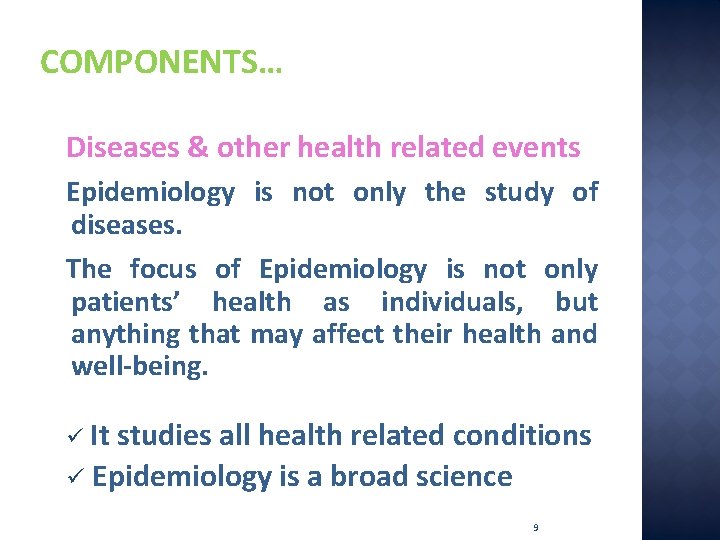 COMPONENTS…

Diseases & other health related events

Epidemiology is not only the study of diseases.

The focus of Epidemiology is not only patients’ health as individuals, but anything that may affect their health and well-being.

✓ It studies all health related conditions
✓ Epidemiology is a broad science

9